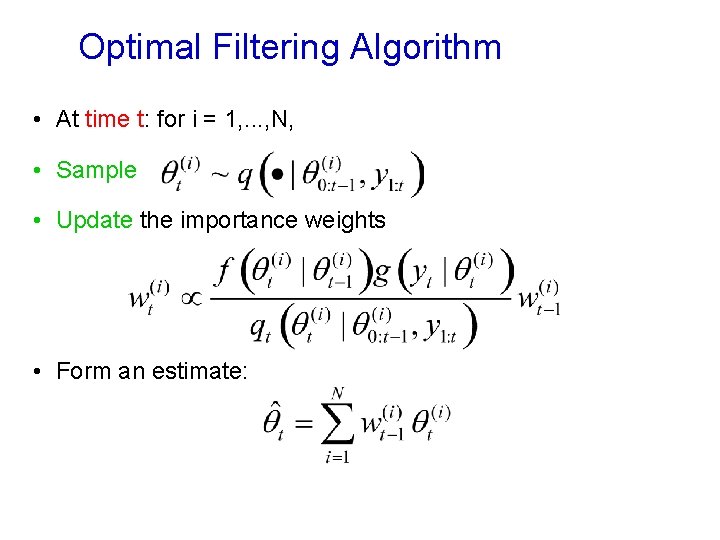 Optimal Filtering Algorithm

• At time t: for i = 1,...,N,

• Sample $\theta_t^{(i)} \sim q\left(\bullet \mid \theta_{0:t-1}^{(i)}, y_{1:t}\right)$

• Update the importance weights

$w_t^{(i)} \propto \frac{f\left(\theta_t^{(i)} \mid \theta_{t-1}^{(i)}\right) g\left(y_t \mid \theta_t^{(i)}\right)}{q_t\left(\theta_t^{(i)} \mid \theta_{0:t-1}^{(i)}, y_{1:t}\right)} w_{t-1}^{(i)}$

• Form an estimate:

$\hat{\theta}_t = \sum_{i=1}^{N} w_{t-1}^{(i)} \theta_t^{(i)}$